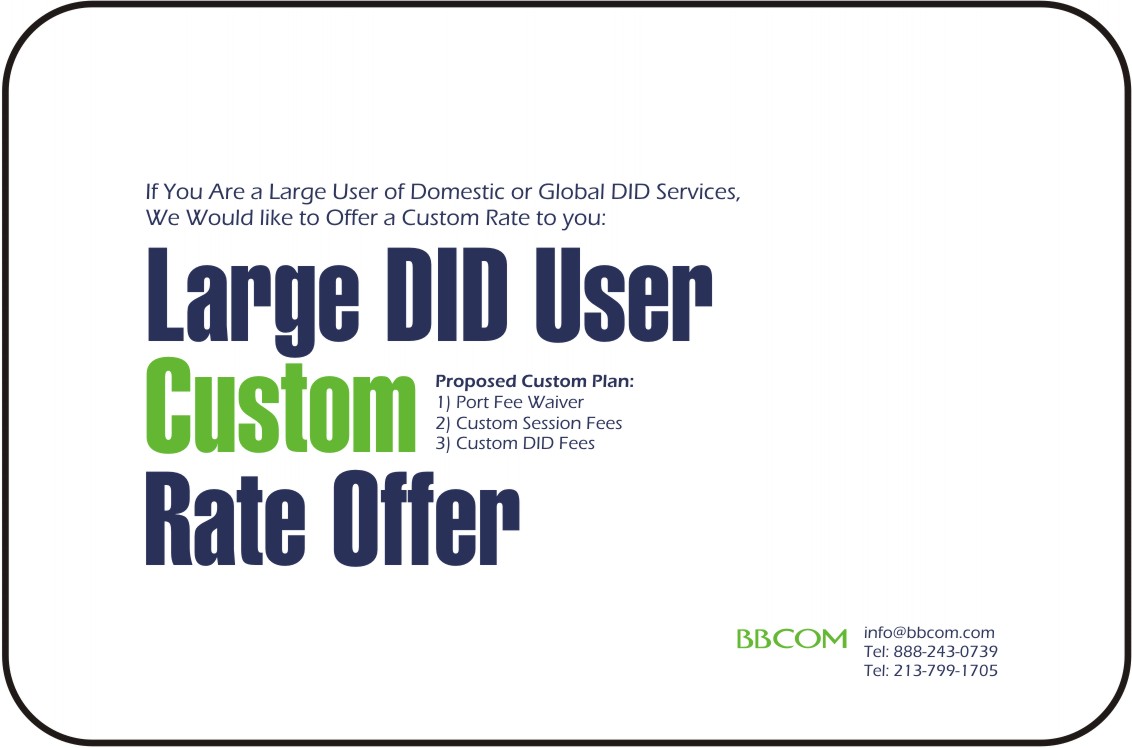 If You Are a Large User of Domestic or Global DID Services, We Would like to Offer a Custom Rate to you:

Large DID User
Custom
Rate Offer

Proposed Custom Plan:
1) Port Fee Waiver
2) Custom Session Fees
3) Custom DID Fees

BBCOM
info@bbcom.com
Tel: 888-243-0739
Tel: 213-799-1705